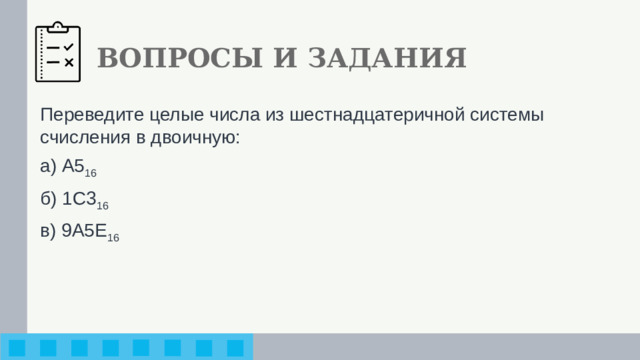 ВОПРОСЫ И ЗАДАНИЯ

Переведите целые числа из шестнадцатеричной системы счисления в двоичную:

а) $A5_{16}$

б) $1C3_{16}$

в) $9A5E_{16}$